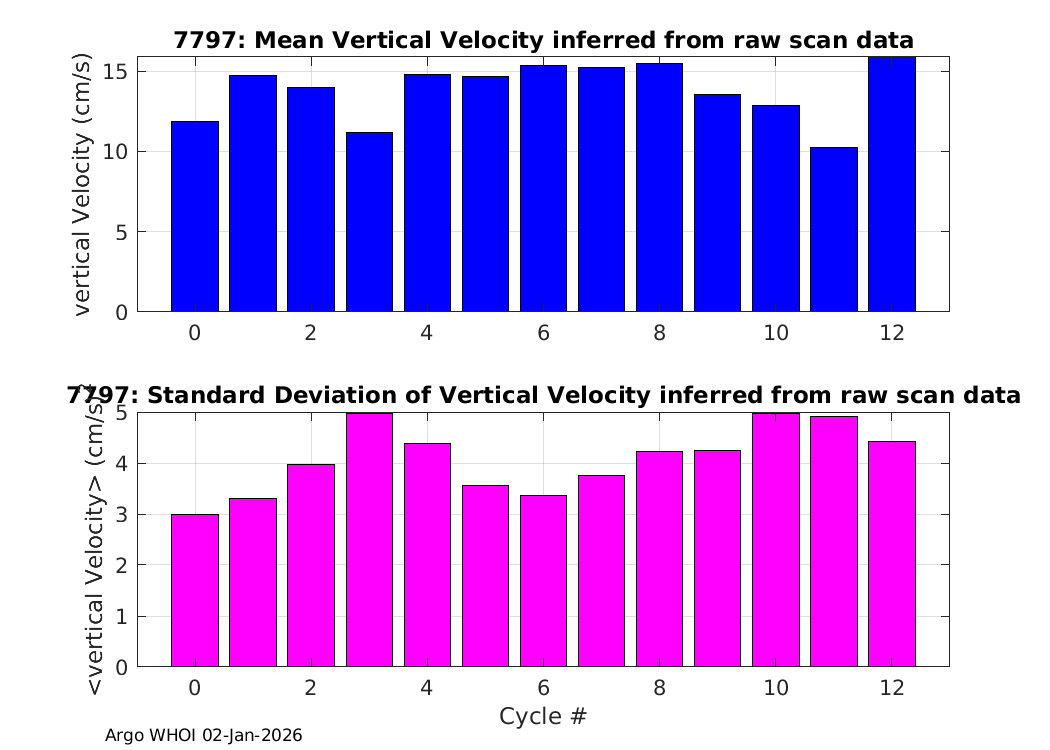 7797: Mean Vertical Velocity inferred from raw scan data

vertical Velocity (cm/s)

15
10
5
0

0 2 4 6 8 10 12

7797: Standard Deviation of Vertical Velocity inferred from raw scan data

<vertical Velocity> (cm/s)

5
4
3
2
1
0

0 2 4 6 8 10 12

Cycle #

Argo WHOI 02-Jan-2026